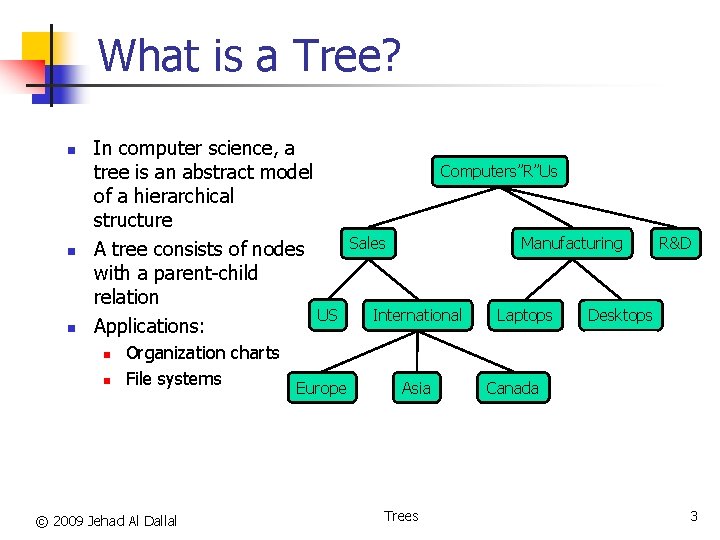 What is a Tree?

- In computer science, a tree is an abstract model of a hierarchical structure
- A tree consists of nodes with a parent-child relation
- Applications:
  - Organization charts
  - File systems

Computers”R”Us
Sales
Manufacturing
R&D
US
International
Laptops
Desktops
Europe
Asia
Canada

© 2009 Jehad Al Dallal
Trees
3